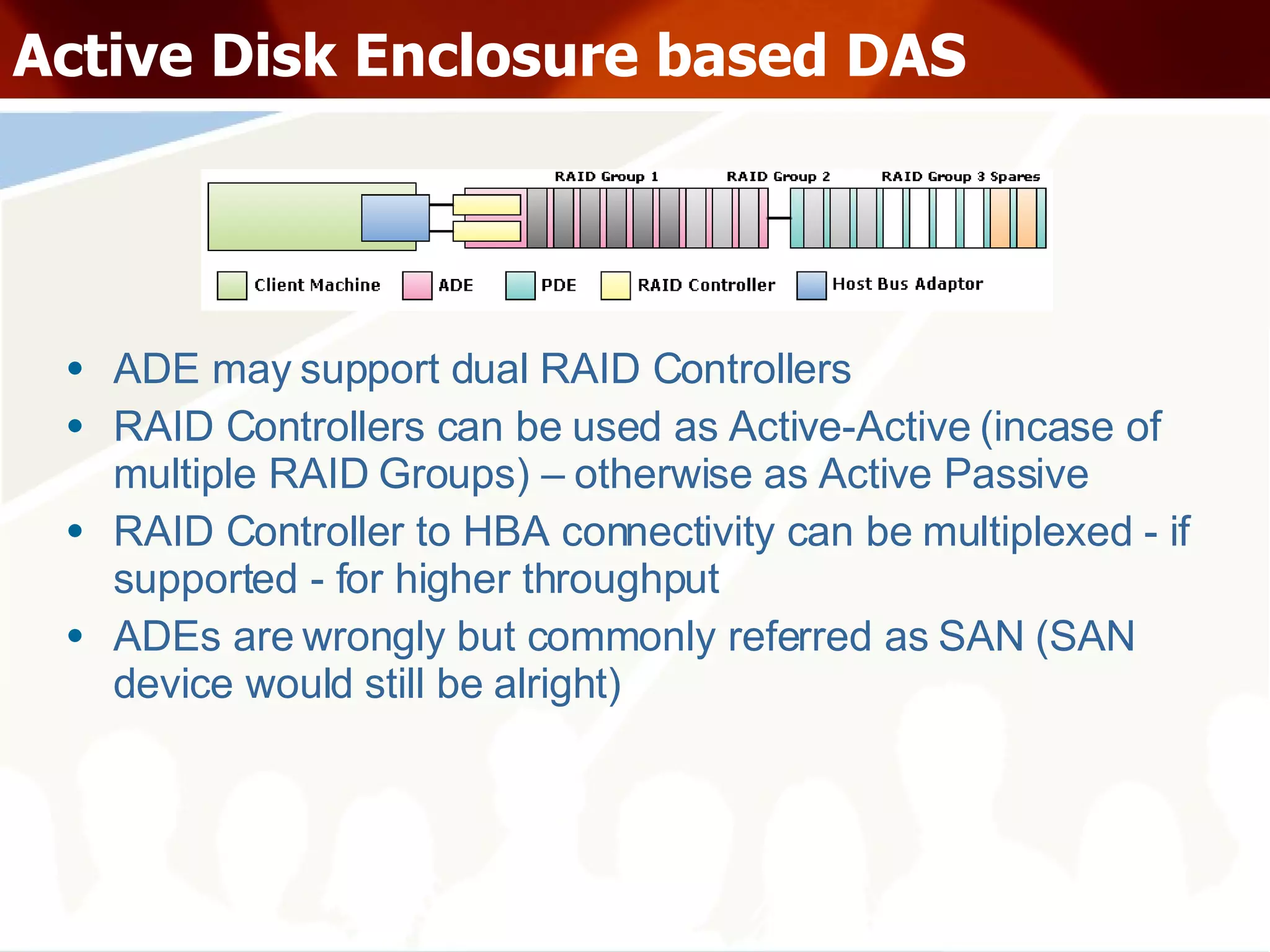 Active Disk Enclosure based DAS

RAID Group 1
RAID Group 2
RAID Group 3
Spares

Client Machine
ADE
PDE
RAID Controller
Host Bus Adaptor

• ADE may support dual RAID Controllers
• RAID Controllers can be used as Active-Active (incase of multiple RAID Groups) – otherwise as Active Passive
• RAID Controller to HBA connectivity can be multiplexed - if supported - for higher throughput
• ADEs are wrongly but commonly referred as SAN (SAN device would still be alright)